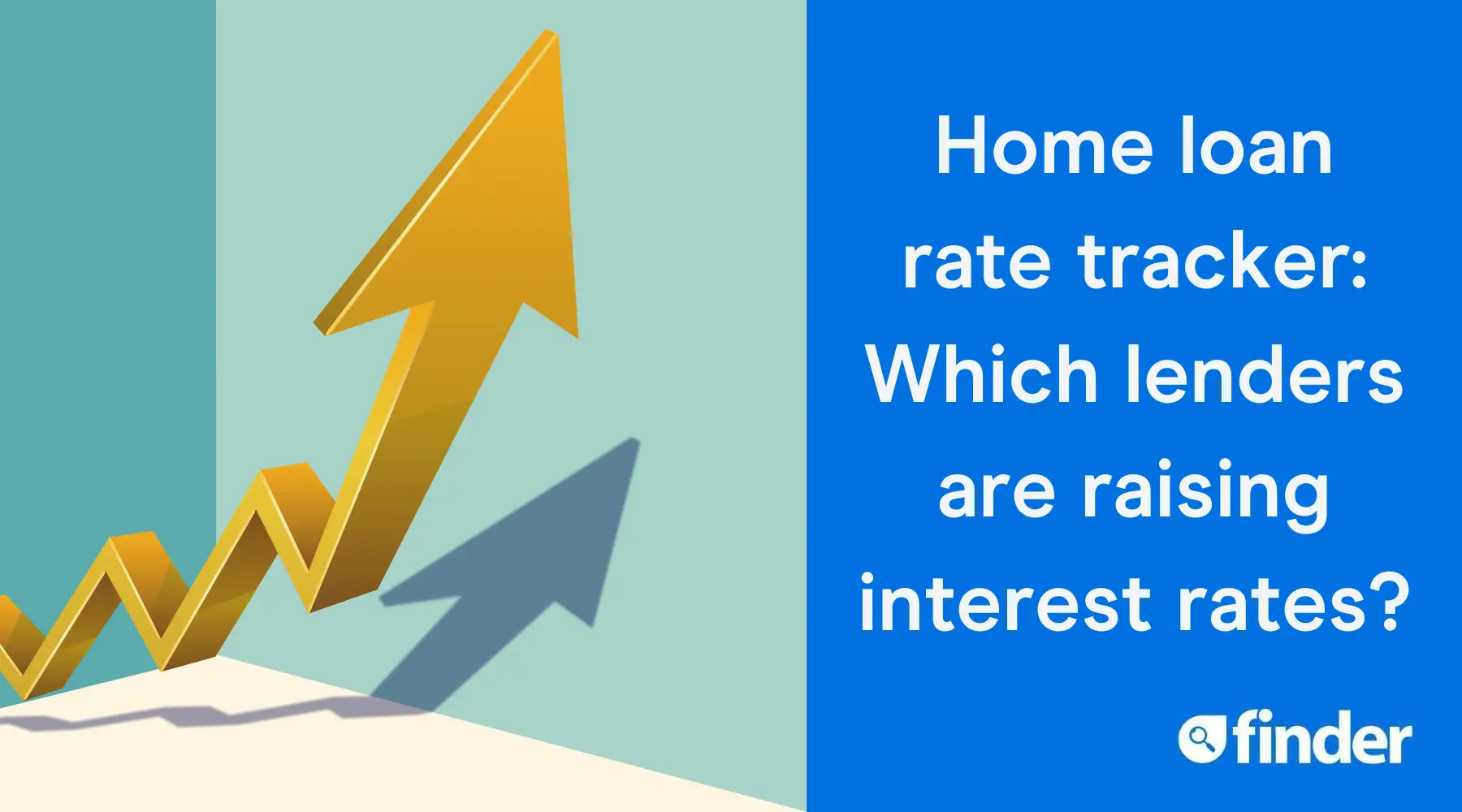 Home loan rate tracker: Which lenders are raising interest rates?

finder